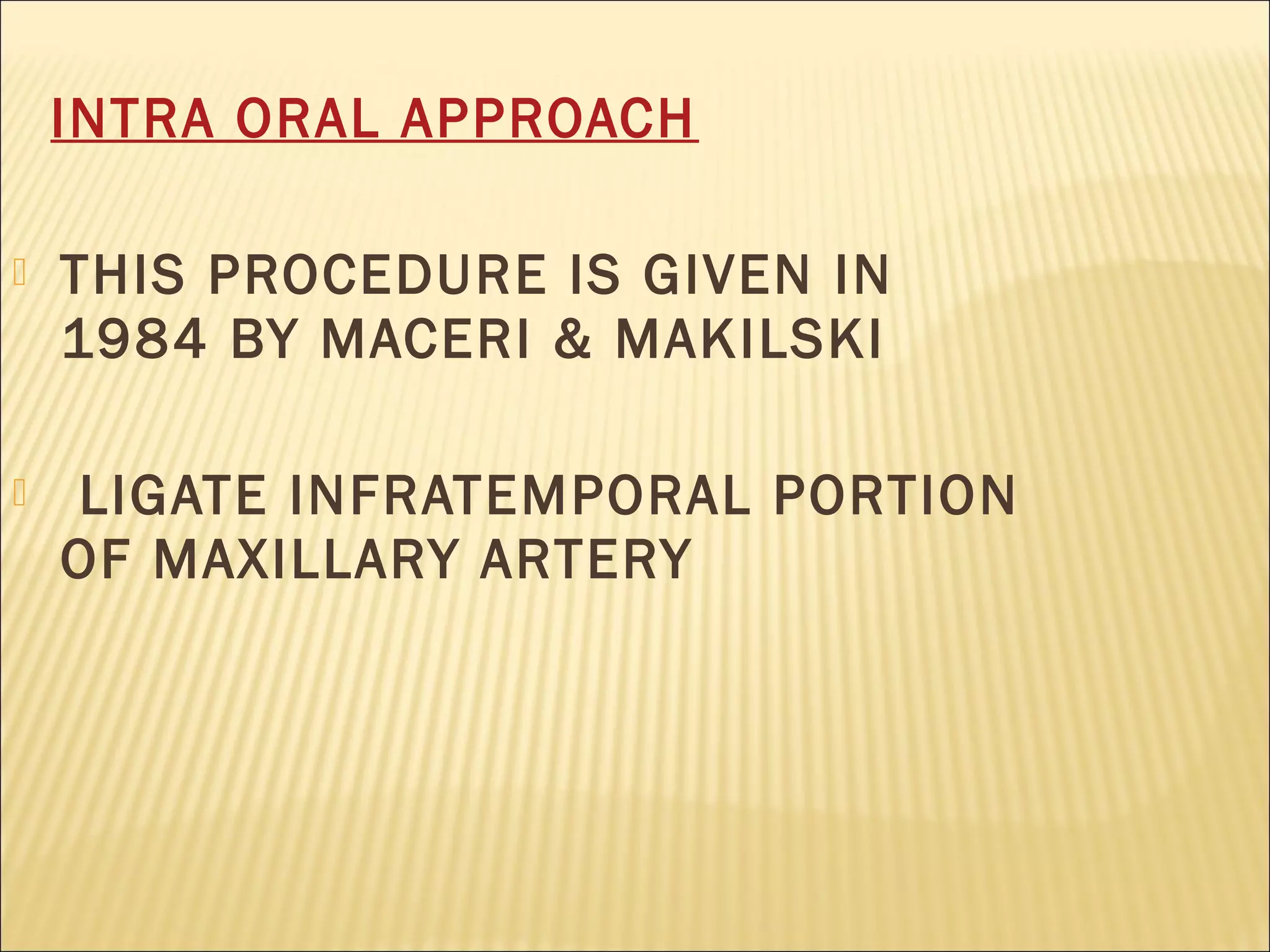 INTRA ORAL APPROACH

THIS PROCEDURE IS GIVEN IN 1984 BY MACERI & MAKILSKI

LIGATE INFRATEMPORAL PORTION OF MAXILLARY ARTERY